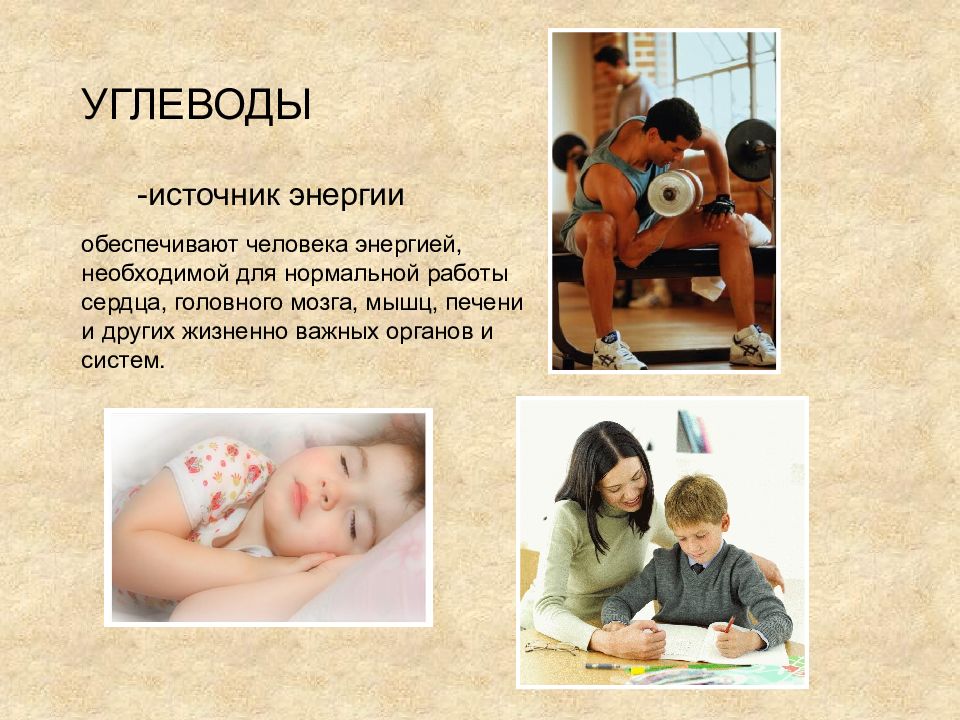 УГЛЕВОДЫ

-источник энергии

обеспечивают человека энергией, необходимой для нормальной работы сердца, головного мозга, мышц, печени и других жизненно важных органов и систем.